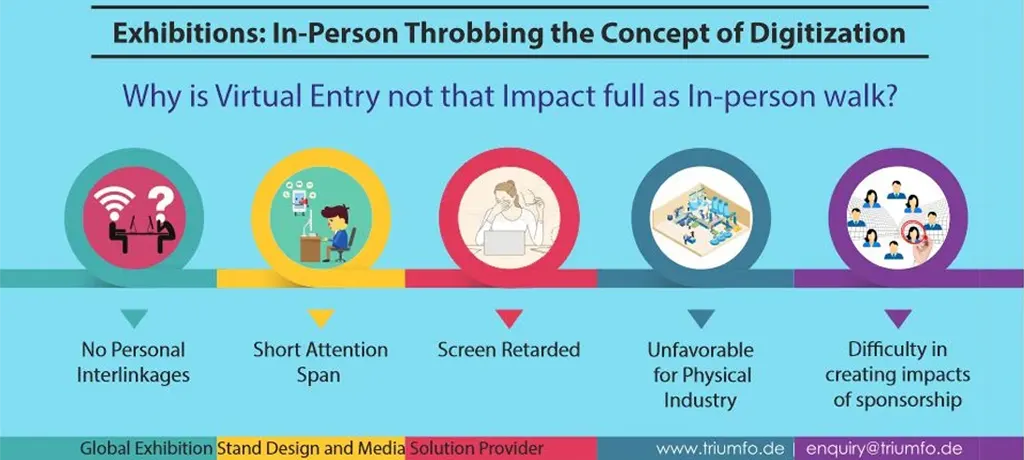 Exhibitions: In-Person Throbbing the Concept of Digitization

Why is Virtual Entry not that Impact full as In-person walk?

No Personal Interlinkages

Short Attention Span

Screen Retarded

Unfavorable for Physical Industry

Difficulty in creating impacts of sponsorship

Global Exhibition Stand Design and Media Solution Provider www.triumfo.de | enquiry@triumfo.de